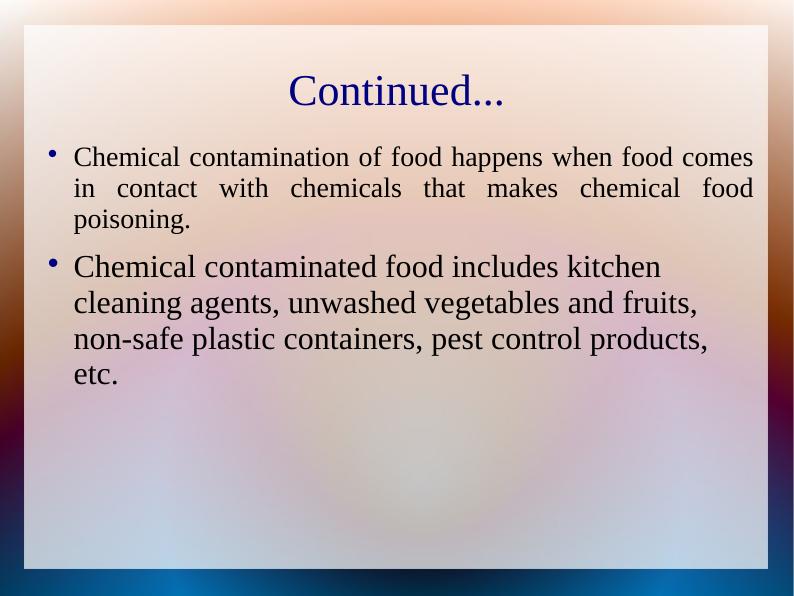 Continued...

• Chemical contamination of food happens when food comes in contact with chemicals that makes chemical food poisoning.

• Chemical contaminated food includes kitchen cleaning agents, unwashed vegetables and fruits, non-safe plastic containers, pest control products, etc.